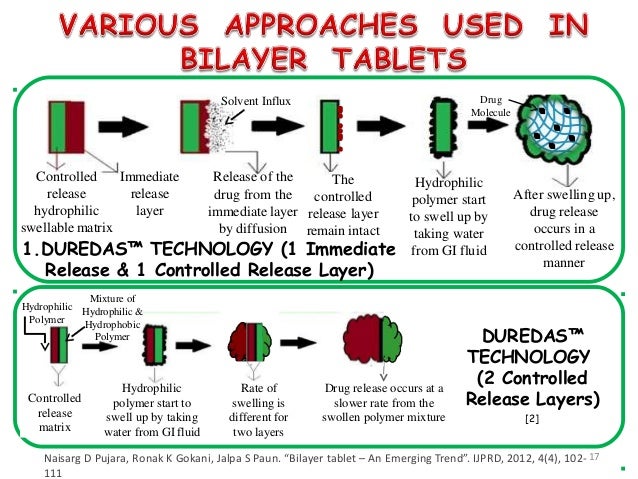 VARIOUS APPROACHES USED IN BILAYER TABLETS

Solvent Influx

Drug Molecule

Controlled release hydrophilic swellable matrix

Immediate release layer

Release of the drug from the immediate layer by diffusion

The controlled release layer remain intact

Hydrophilic polymer start to swell up by taking water from GI fluid

After swelling up, drug release occurs in a controlled release manner

1.DUREDAS™ TECHNOLOGY (1 Immediate Release & 1 Controlled Release Layer)

Hydrophilic Polymer

Mixture of Hydrophilic & Hydrophobic Polymer

Controlled release matrix

Hydrophilic polymer start to swell up by taking water from GI fluid

Rate of swelling is different for two layers

Drug release occurs at a slower rate from the swollen polymer mixture

DUREDAS™ TECHNOLOGY (2 Controlled Release Layers)

[2]

Naisarg D Pujara, Ronak K Gokani, Jalpa S Paun. "Bilayer tablet – An Emerging Trend". IJPRD, 2012, 4(4), 102-111

17